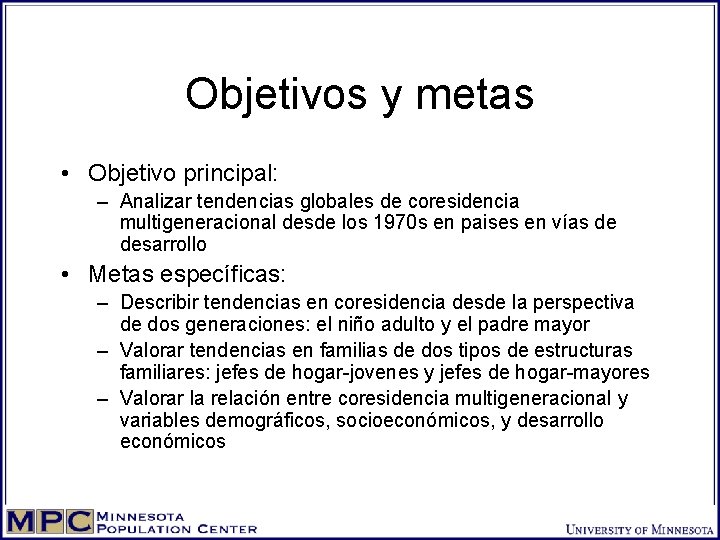 Objetivos y metas

• Objetivo principal:
– Analizar tendencias globales de coresidencia multigeneracional desde los 1970s en paises en vías de desarrollo

• Metas específicas:
– Describir tendencias en coresidencia desde la perspectiva de dos generaciones: el niño adulto y el padre mayor
– Valorar tendencias en familias de dos tipos de estructuras familiares: jefes de hogar-jovenes y jefes de hogar-mayores
– Valorar la relación entre coresidencia multigeneracional y variables demográficos, socioeconómicos, y desarrollo económicos

MPC MINNESOTA POPULATION CENTER

UNIVERSITY OF MINNESOTA